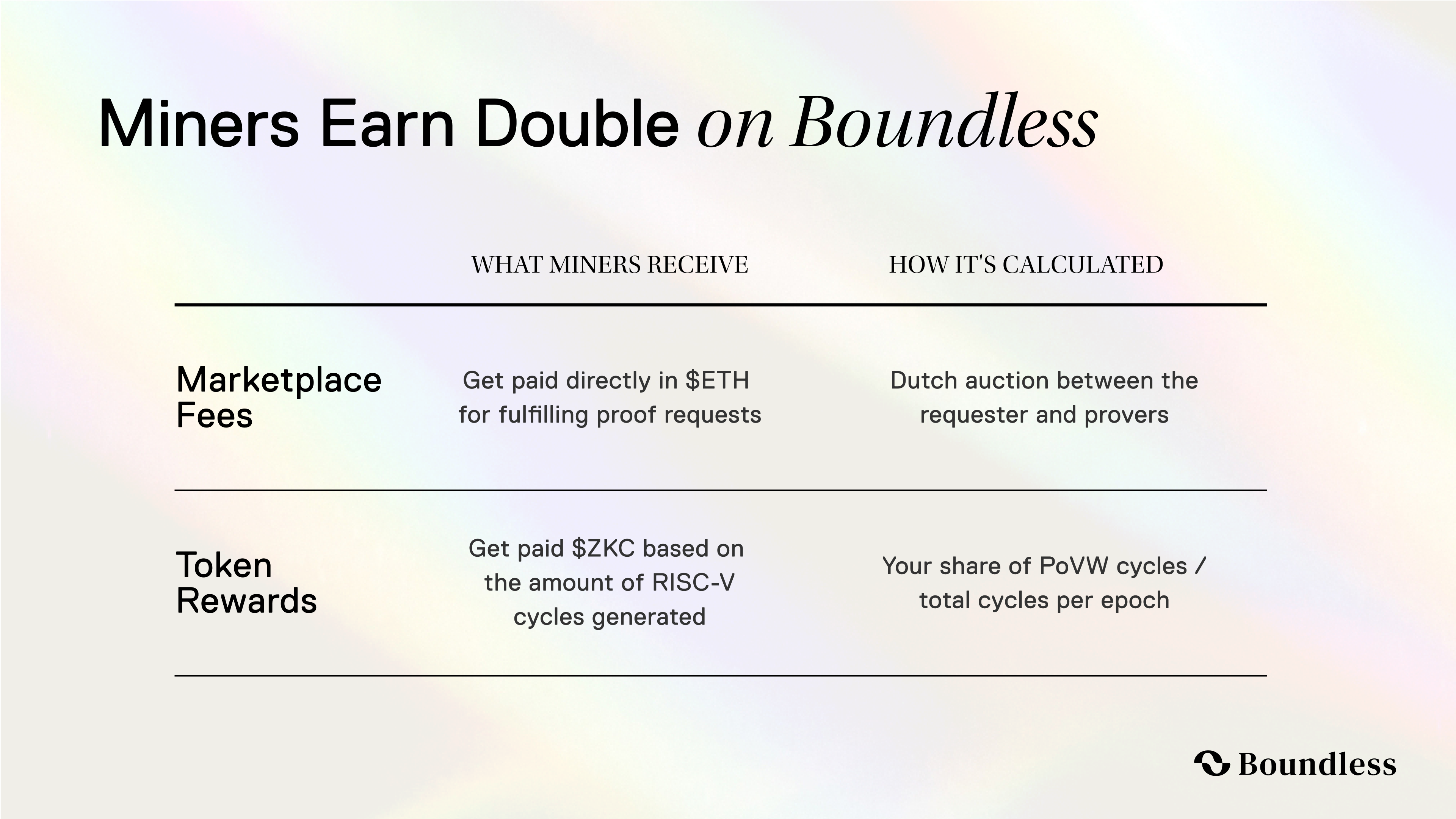 Miners Earn Double on Boundless

|  | WHAT MINERS RECEIVE | HOW IT'S CALCULATED |
|---|---|---|
| Marketplace Fees | Get paid directly in \$ETH for fulfilling proof requests | Dutch auction between the requester and provers |
| Token Rewards | Get paid \$ZKC based on the amount of RISC-V cycles generated | Your share of PoVW cycles / total cycles per epoch |

Boundless